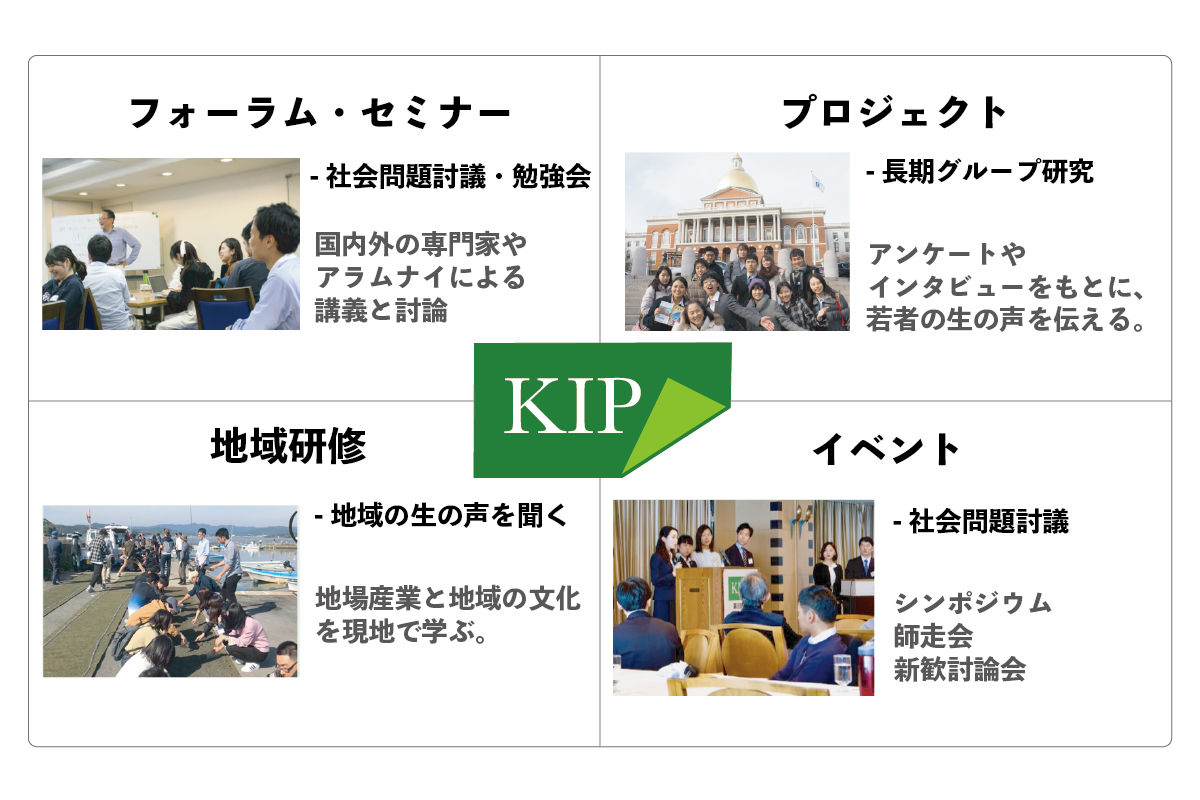 フォーラム・セミナー

- 社会問題討議・勉強会

国内外の専門家やアラムナイによる講義と討論

プロジェクト

- 長期グループ研究

アンケートやインタビューをもとに、若者の生の声を伝える。

KIP

地域研修

- 地域の生の声を聞く

地場産業と地域の文化を現地で学ぶ。

イベント

- 社会問題討議

シンポジウム
師走会
新歓討論会